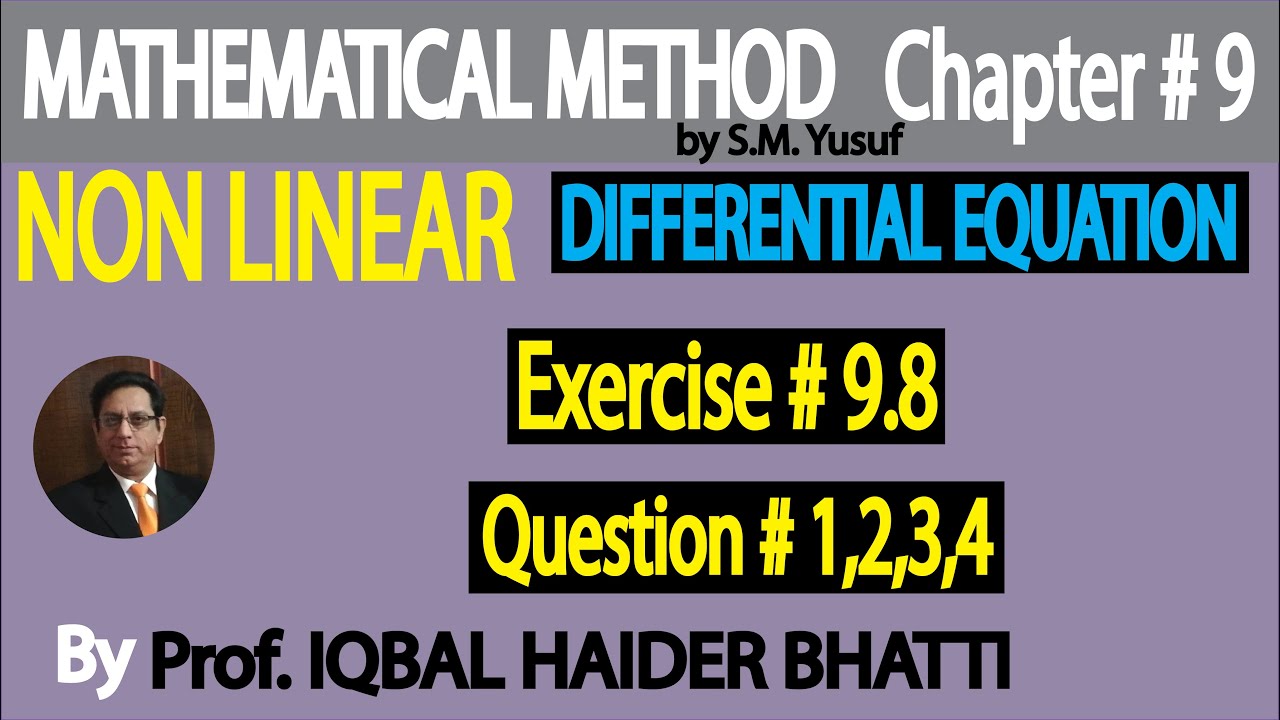 MATHEMATICAL METHOD Chapter # 9
by S.M. Yusuf

NON LINEAR DIFFERENTIAL EQUATION

Exercise # 9.8

Question # 1,2,3,4

By Prof. IQBAL HAIDER BHATTI